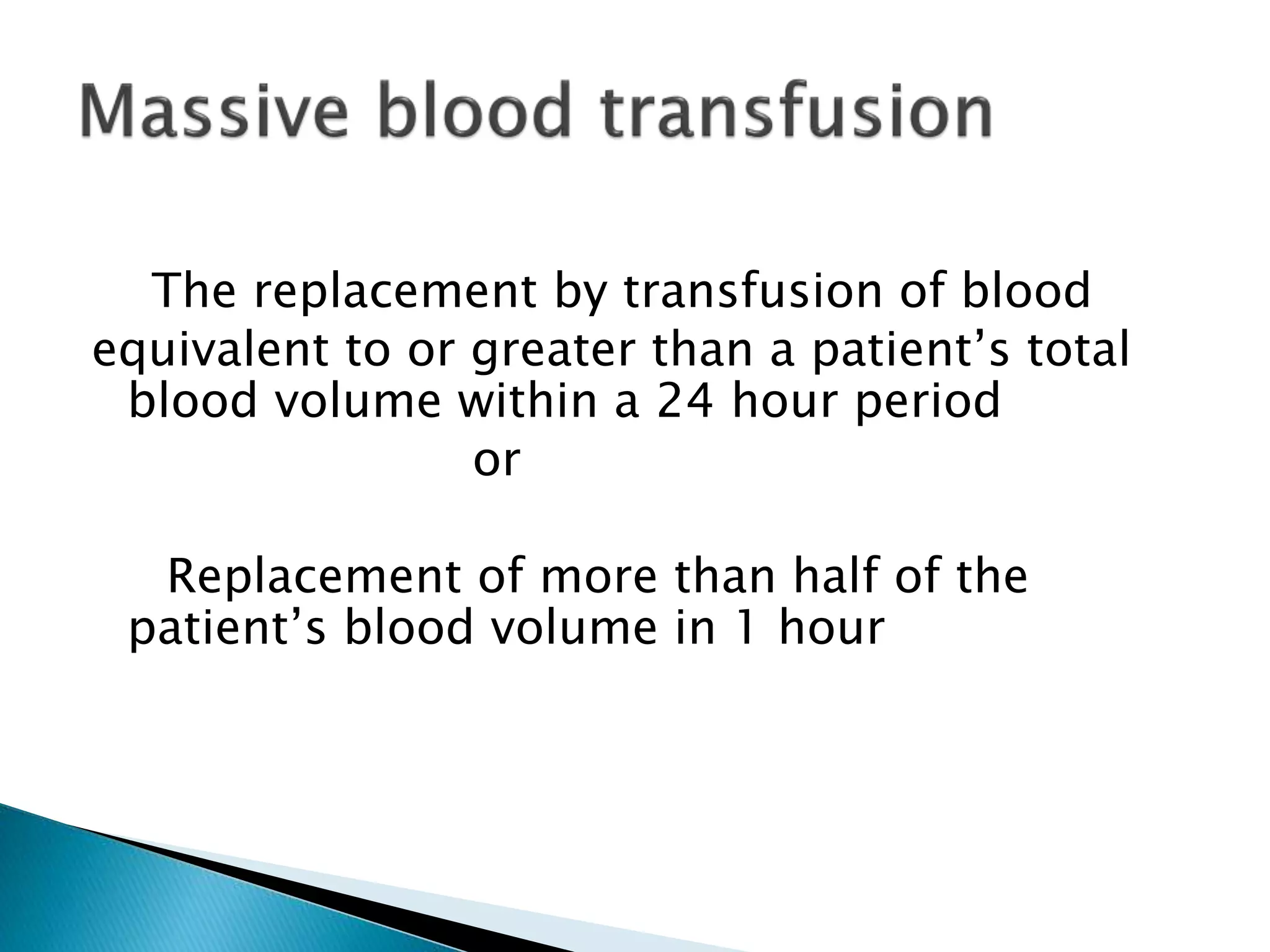 Massive blood transfusion

The replacement by transfusion of blood equivalent to or greater than a patient’s total blood volume within a 24 hour period

or

Replacement of more than half of the patient’s blood volume in 1 hour